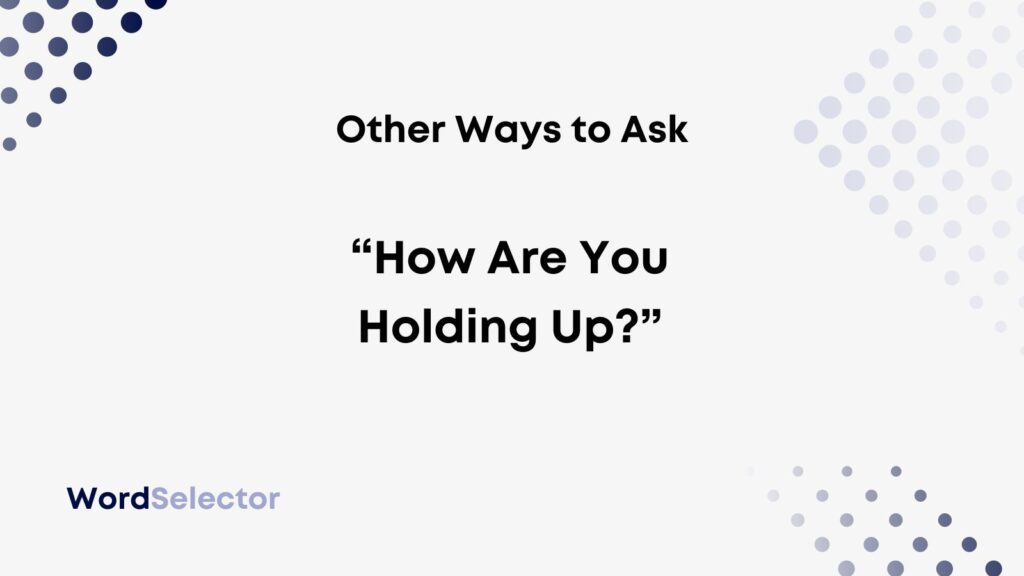 Other Ways to Ask

“How Are You Holding Up?”

WordSelector